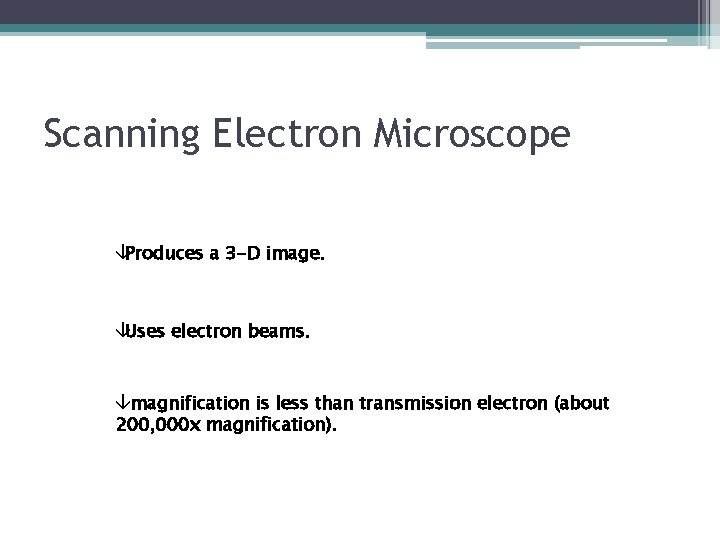 Scanning Electron Microscope

↓Produces a 3-D image.

↓Uses electron beams.

↓magnification is less than transmission electron (about 200,000x magnification).